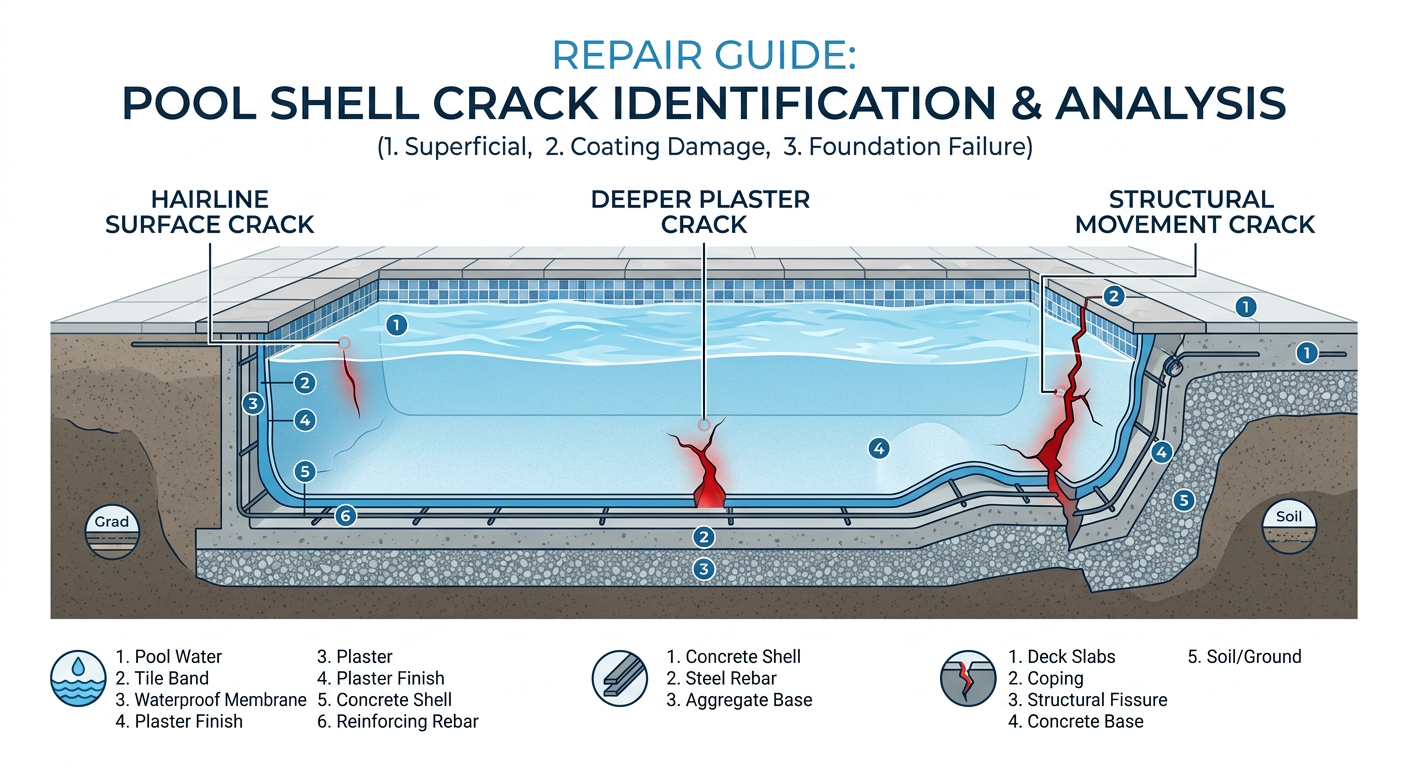 REPAIR GUIDE:
POOL SHELL CRACK IDENTIFICATION & ANALYSIS
(1. Superficial, 2. Coating Damage, 3. Foundation Failure)

HAIRLINE SURFACE CRACK

DEEPER PLASTER CRACK

STRUCTURAL MOVEMENT CRACK

1
2
3
4
5
6
Grad
4
2
3
2
1
1
4
5
Soil

1. Pool Water
2. Tile Band
3. Waterproof Membrane
4. Plaster Finish

3. Plaster
4. Plaster Finish
5. Concrete Shell
6. Reinforcing Rebar

1. Concrete Shell
2. Steel Rebar
3. Aggregate Base

1. Deck Slabs
2. Coping
3. Structural Fissure
4. Concrete Base

5. Soil/Ground